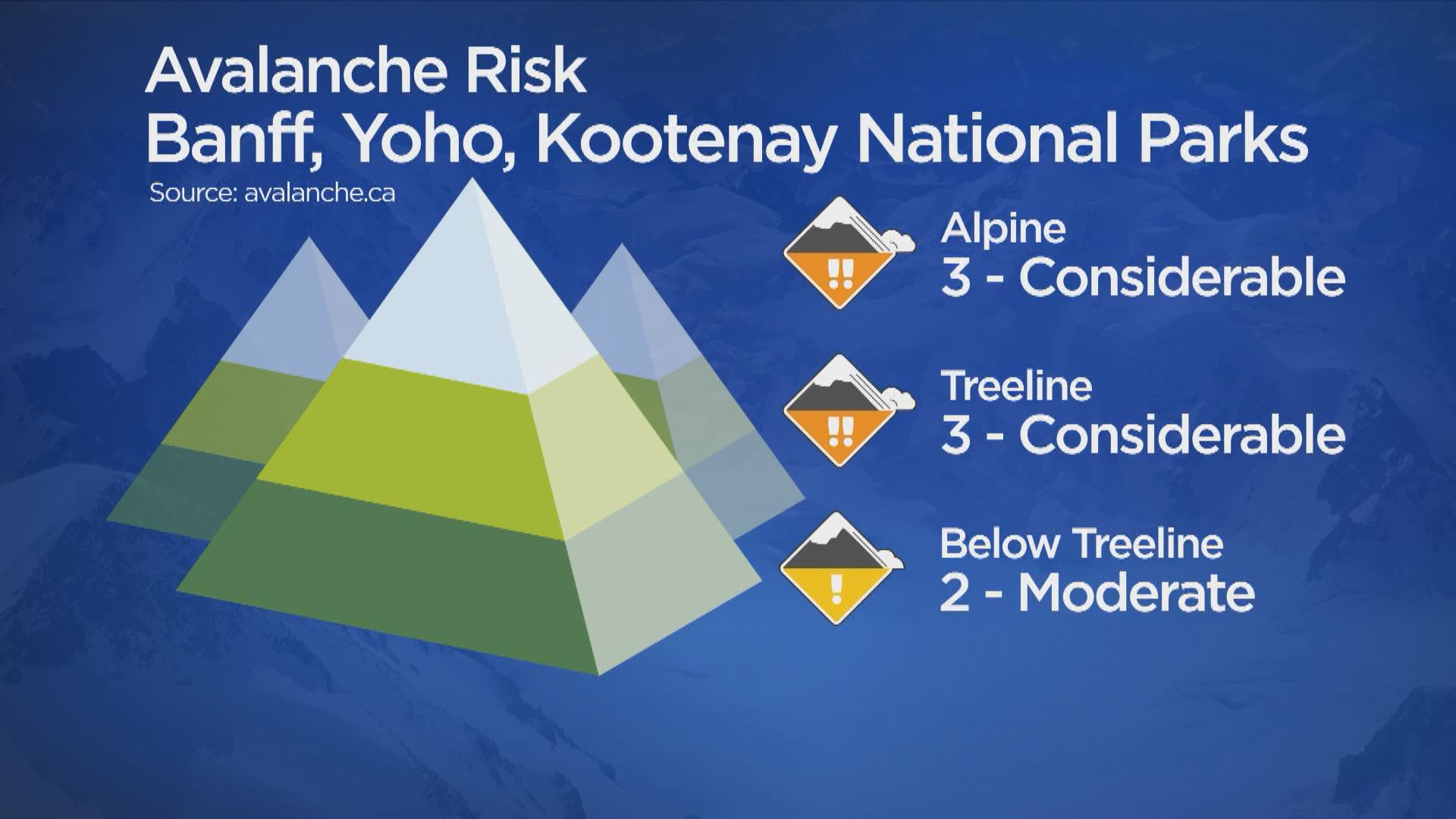 Avalanche Risk
Banff, Yoho, Kootenay National Parks
Source: avalanche.ca

Alpine
3 - Considerable

Treeline
3 - Considerable

Below Treeline
2 - Moderate